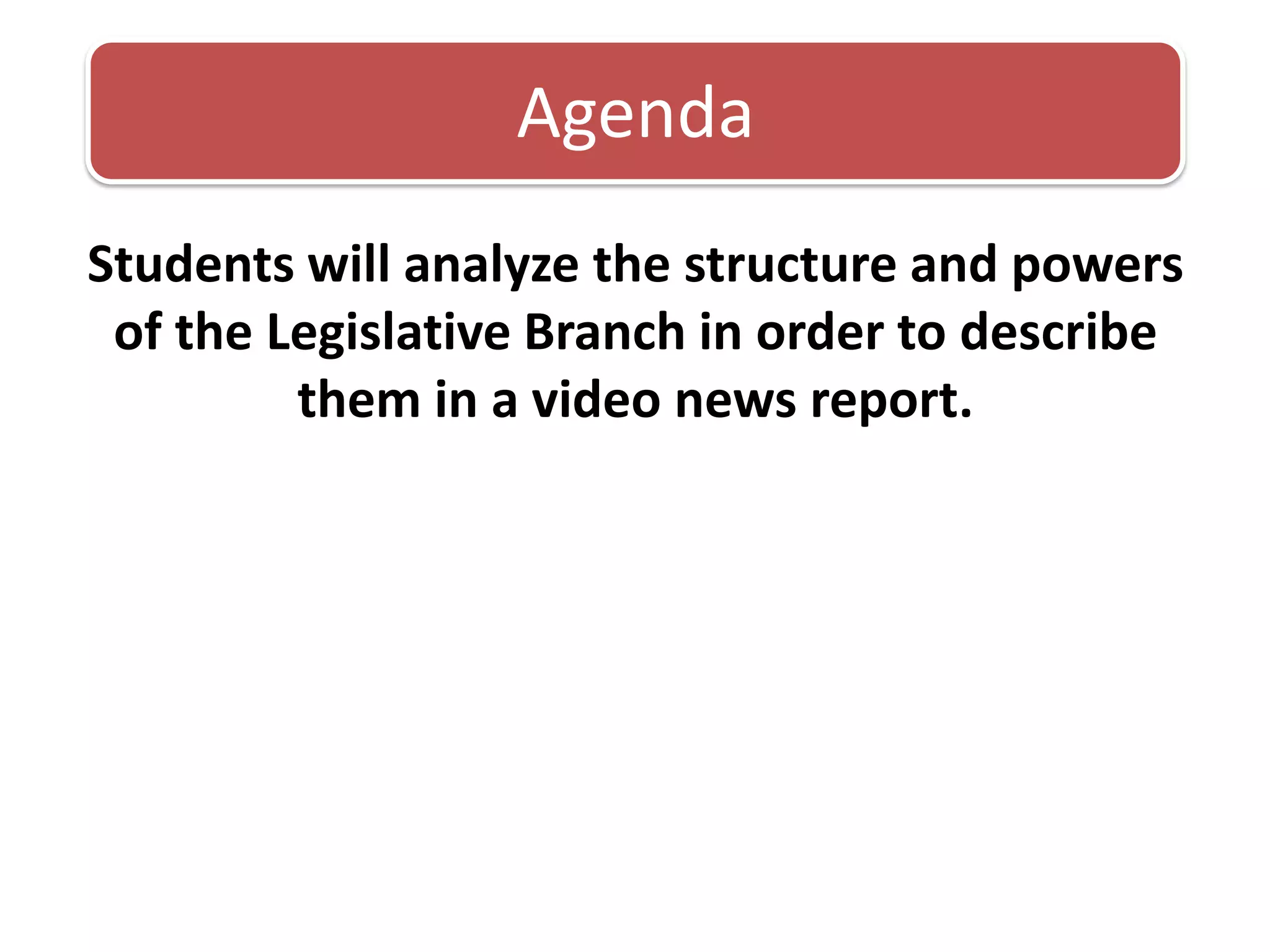 Agenda

Students will analyze the structure and powers of the Legislative Branch in order to describe them in a video news report.